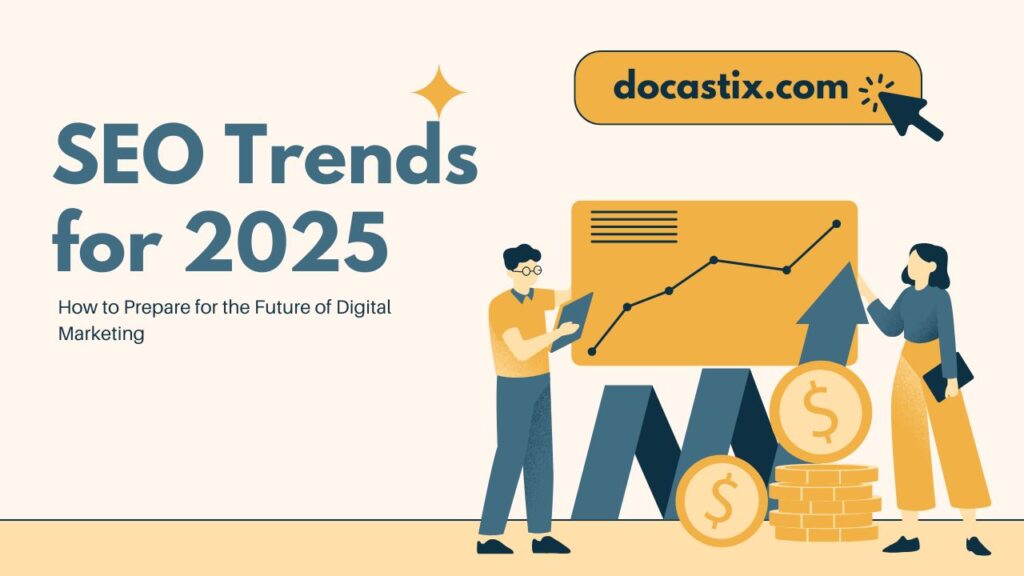 docastix.com

SEO Trends for 2025

How to Prepare for the Future of Digital Marketing

$

$